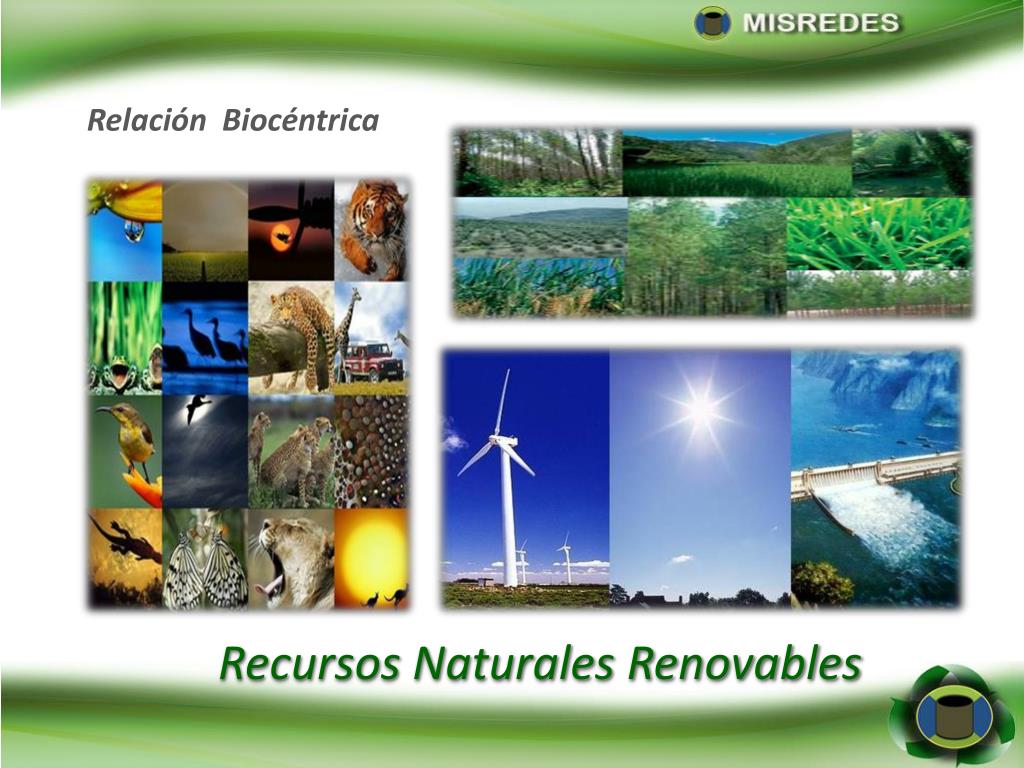 MISREDES

Relación Biocéntrica

Recursos Naturales Renovables